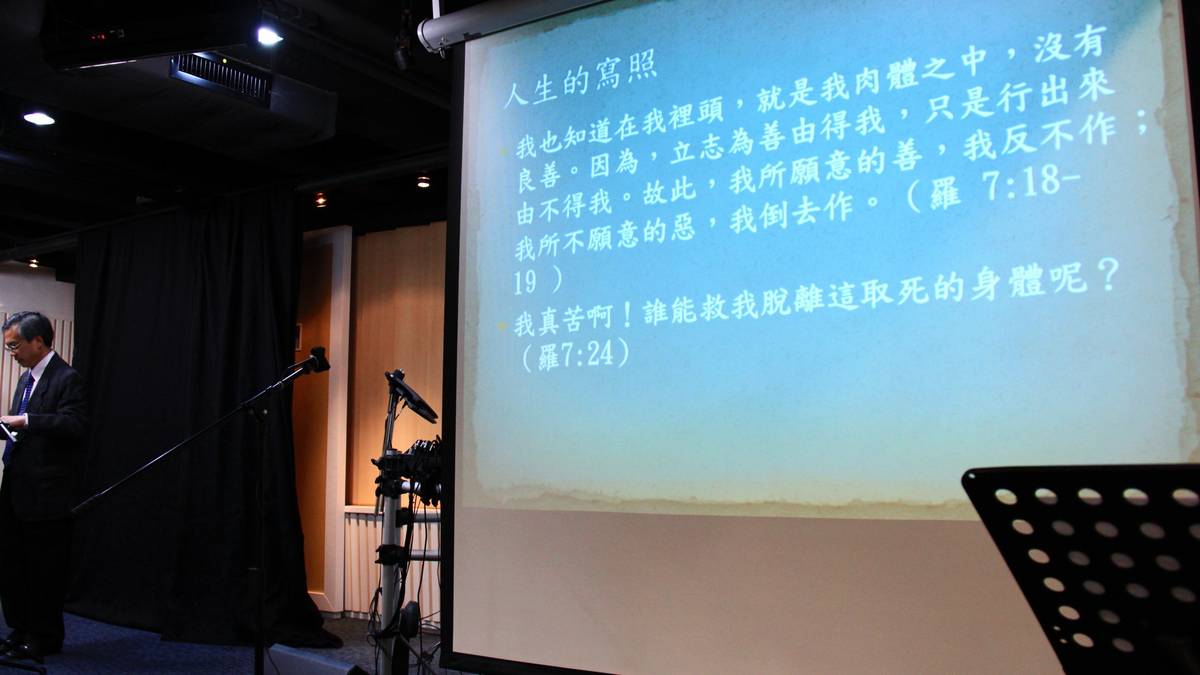 人生的寫照

我也知道在我裡頭，就是我肉體之中，沒有良善。因為，立志為善由得我，只是行出來由不得我。故此，我所願意的善，我反不作；我所不願意的惡，我倒去作。（羅 7:18-19）

我真苦啊！誰能救我脫離這取死的身體呢？（羅7:24）